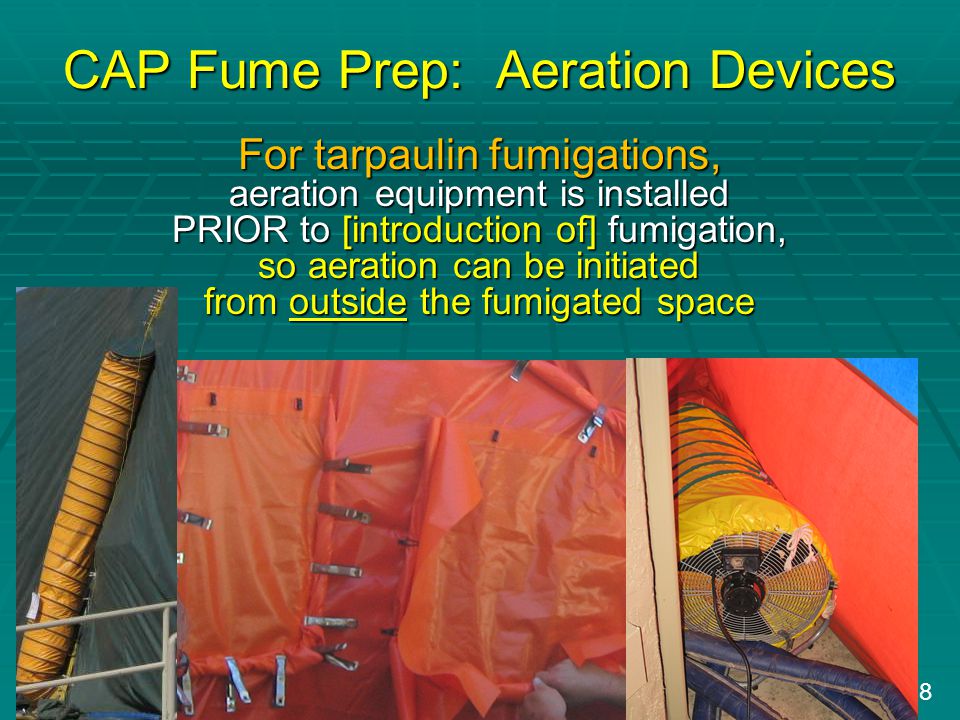 CAP Fume Prep: Aeration Devices

For tarpaulin fumigations, aeration equipment is installed PRIOR to [introduction of] fumigation, so aeration can be initiated from outside the fumigated space

8